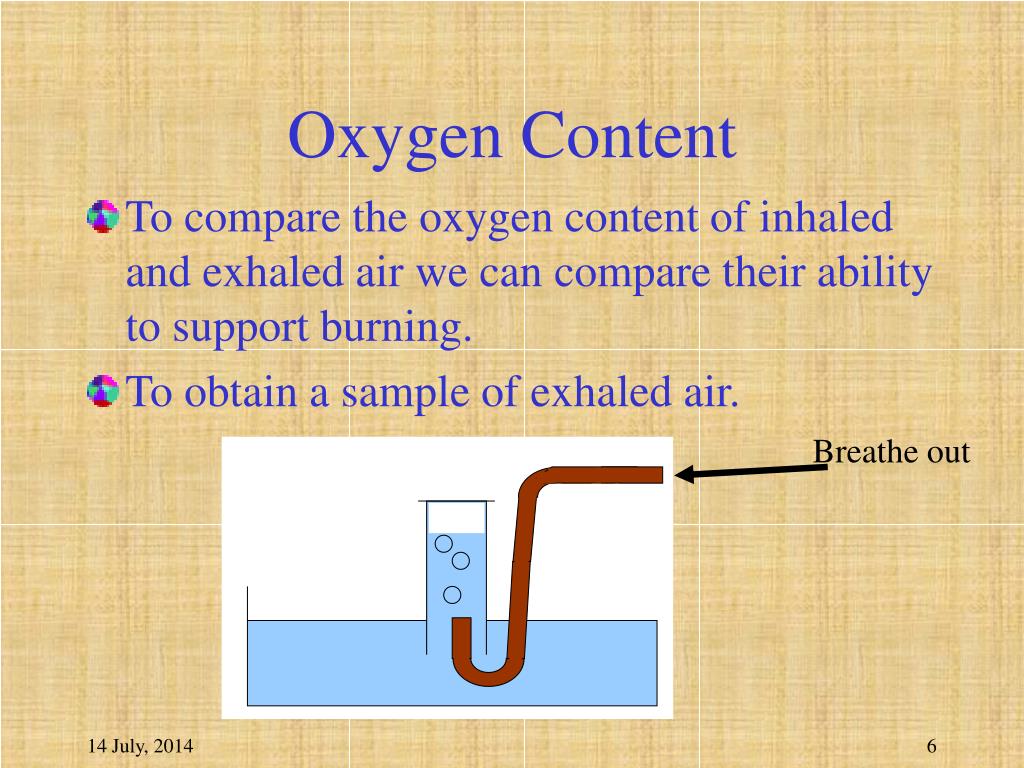 Oxygen Content

To compare the oxygen content of inhaled and exhaled air we can compare their ability to support burning.

To obtain a sample of exhaled air.

Breathe out

14 July, 2014

6